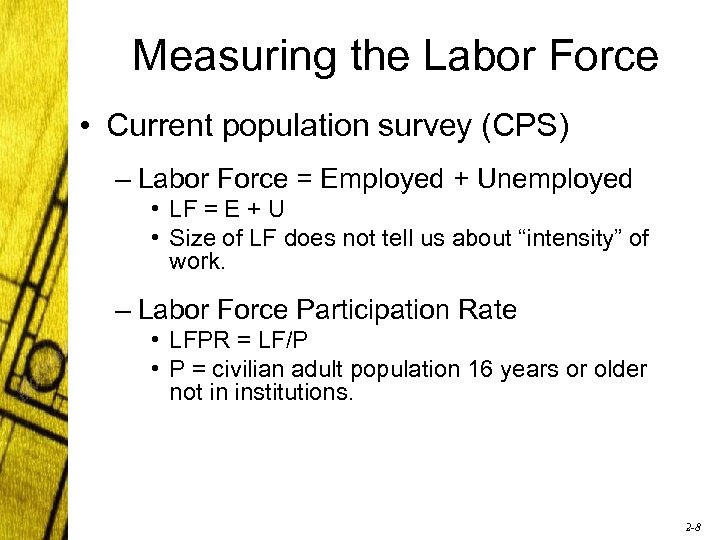 Measuring the Labor Force

• Current population survey (CPS)

– Labor Force = Employed + Unemployed

• LF = E + U

• Size of LF does not tell us about “intensity” of work.

– Labor Force Participation Rate

• LFPR = LF/P

• P = civilian adult population 16 years or older not in institutions.

2-8